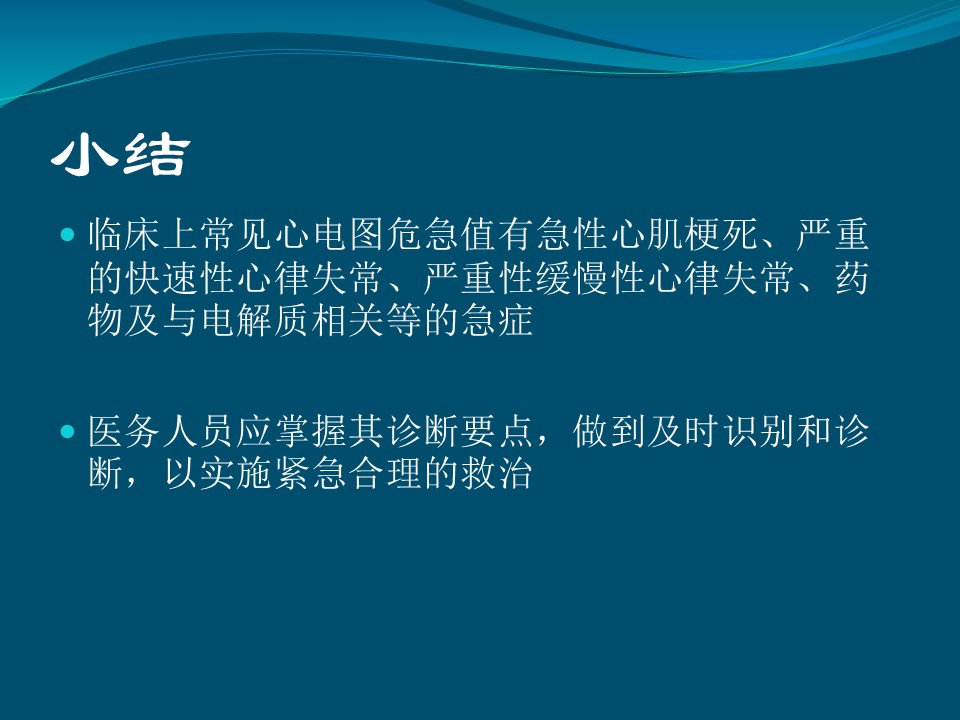 小结

临床上常见心电图危急值有急性心肌梗死、严重的快速性心律失常、严重性缓慢性心律失常、药物及与电解质相关等的急症

医务人员应掌握其诊断要点，做到及时识别和诊断，以实施紧急合理的救治